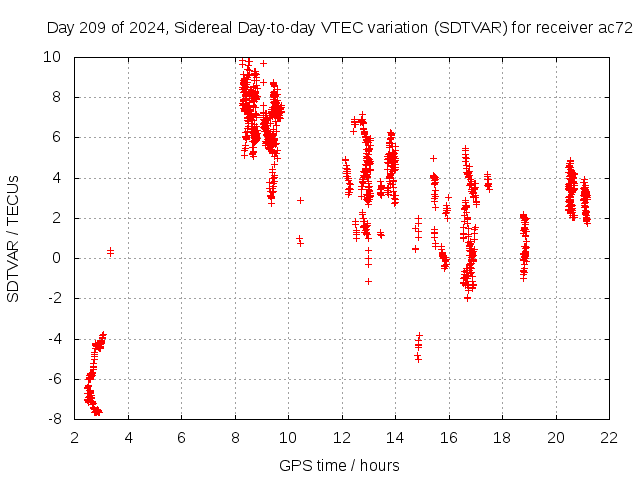 Day 209 of 2024, Sidereal Day-to-day VTEC variation (SDTVAR) for receiver ac72

SDTVAR / TECUs

10
8
6
4
2
0
-2
-4
-6
-8

2 4 6 8 10 12 14 16 18 20 22

GPS time / hours